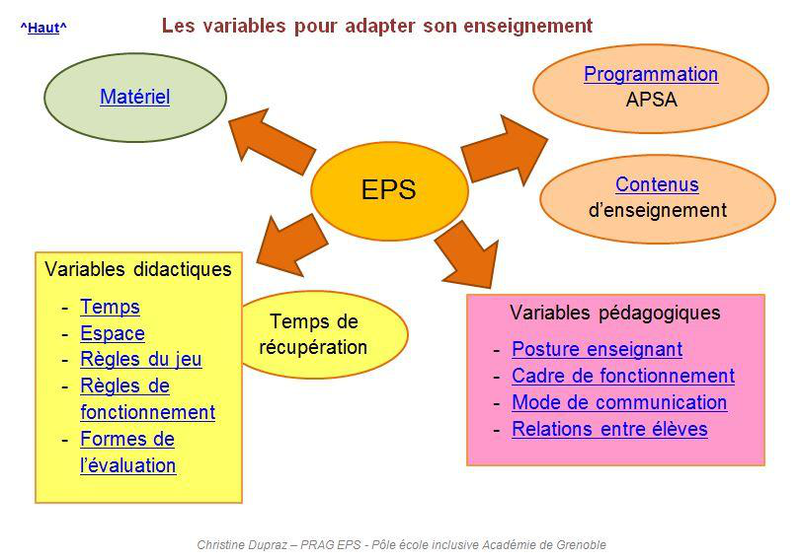 ^Haut^

Les variables pour adapter son enseignement

Matériel

Programmation
APSA

EPS

Contenus
d'enseignement

Variables didactiques
- Temps
- Espace
- Règles du jeu
- Règles de fonctionnement
- Formes de l'évaluation

Temps de récupération

Variables pédagogiques
- Posture enseignant
- Cadre de fonctionnement
- Mode de communication
- Relations entre élèves

Christine Dupraz – PRAG EPS - Pôle école inclusive Académie de Grenoble